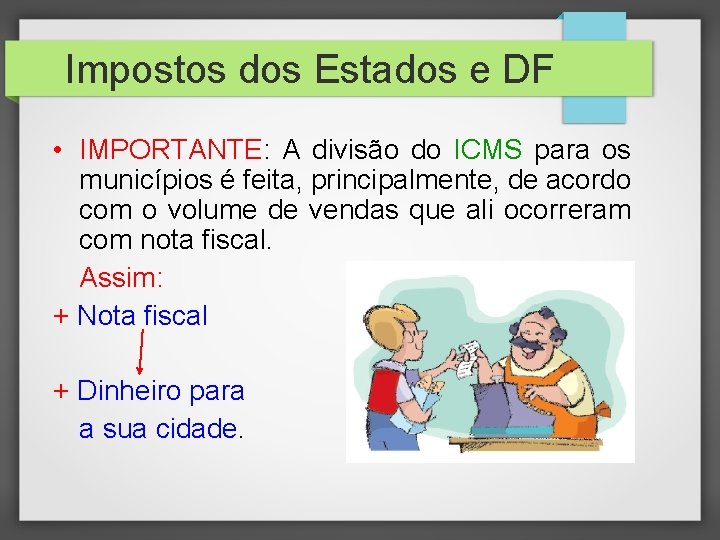 Impostos dos Estados e DF

• IMPORTANTE: A divisão do ICMS para os municípios é feita, principalmente, de acordo com o volume de vendas que ali ocorreram com nota fiscal.

Assim:

+ Nota fiscal

+ Dinheiro para a sua cidade.